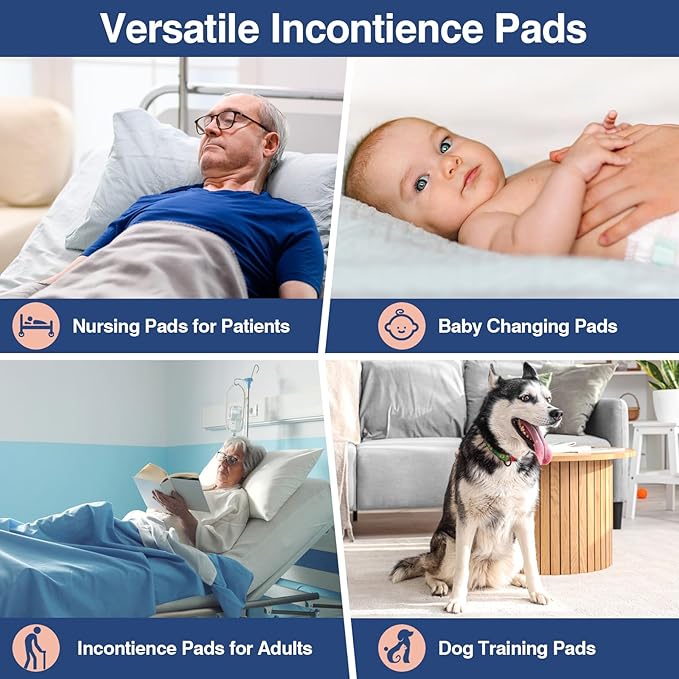 Versatile Incontience Pads

Nursing Pads for Patients

Baby Changing Pads

Incontience Pads for Adults

Dog Training Pads